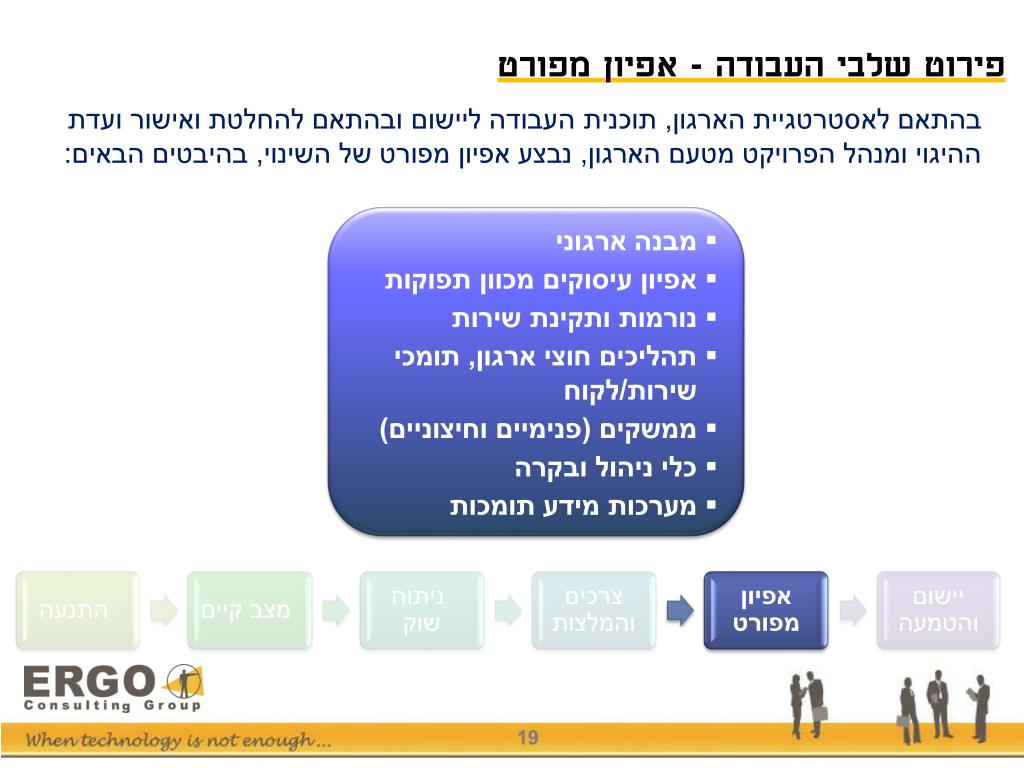 פירוט שלבי העבודה - אפיון מפורט

בהתאם לאסטרטגיית הארגון, תוכנית העבודה ליישום ובהתאם להחלטת ואישור ועדת ההיגוי ומנהל הפרויקט מטעם הארגון, נבצע אפיון מפורט של השינוי, בהיבטים הבאים:

▪ מבנה ארגוני
▪ אפיון עיסוקים מכוון תפוקות
▪ נורמות ותקינת שירות
▪ תהליכים חוצי ארגון, תומכי שירות/לקוח
▪ ממשקים (פנימיים וחיצוניים)
▪ כלי ניהול ובקרה
▪ מערכות מידע תומכות

התנעה
מצב קיים
ניתוח שוק
צרכים והמלצות
אפיון מפורט
יישום והטמעה

ERGO
Consulting Group

When technology is not enough...

19